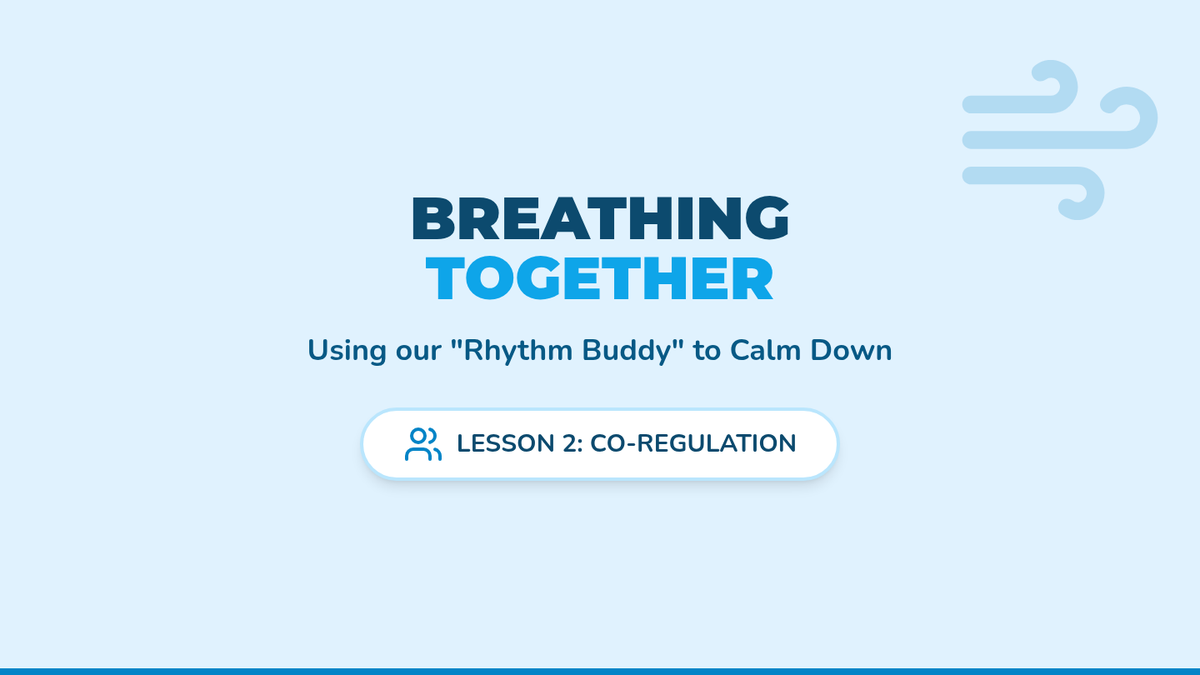 BREATHING
TOGETHER

Using our "Rhythm Buddy" to Calm Down

LESSON 2: CO-REGULATION